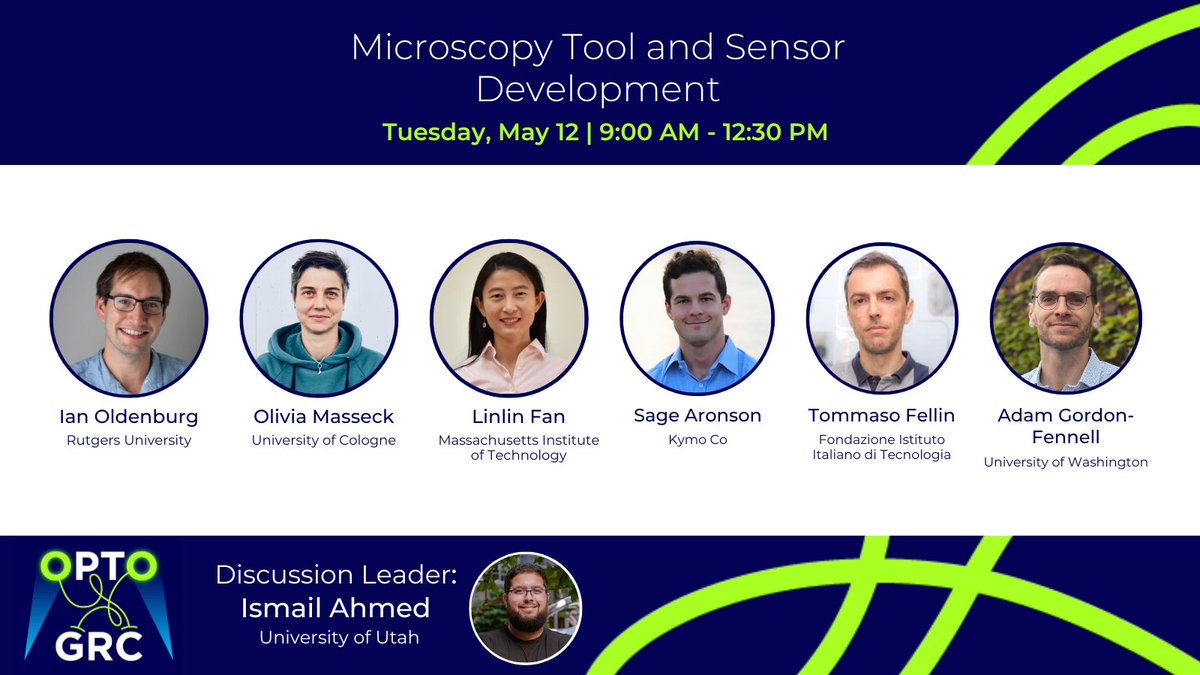 Microscopy Tool and Sensor Development

Tuesday, May 12 | 9:00 AM - 12:30 PM

Ian Oldenburg
Rutgers University

Olivia Masseck
University of Cologne

Linlin Fan
Massachusetts Institute of Technology

Sage Aronson
Kymo Co

Tommaso Fellin
Fondazione Istituto Italiano di Tecnologia

Adam Gordon-Fennell
University of Washington

OPTO GRC

Discussion Leader:
Ismail Ahmed
University of Utah